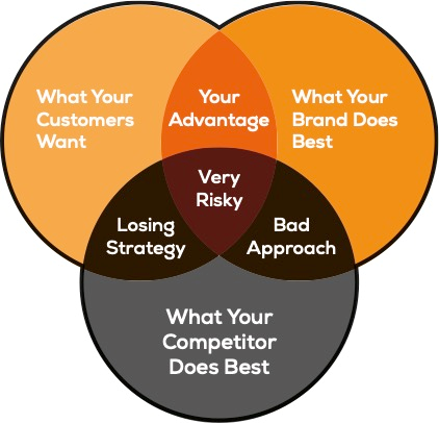 What Your Customers Want

Your Advantage

What Your Brand Does Best

Very Risky

Losing Strategy

Bad Approach

What Your Competitor Does Best